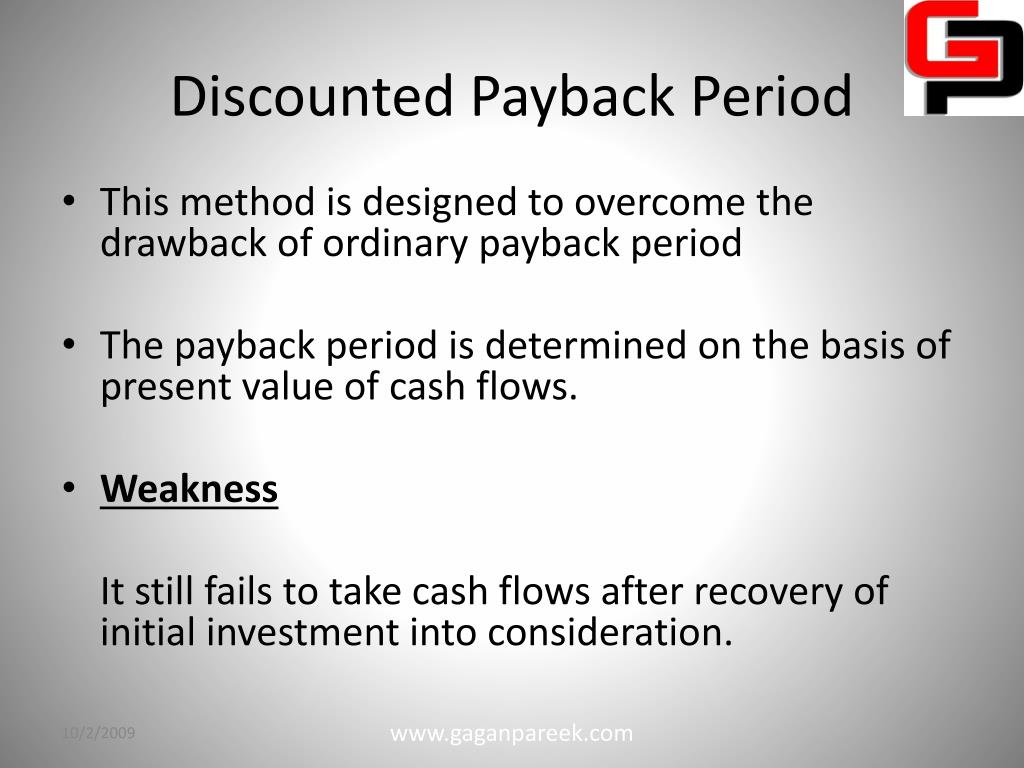 Discounted Payback Period

• This method is designed to overcome the drawback of ordinary payback period

• The payback period is determined on the basis of present value of cash flows.

• Weakness

It still fails to take cash flows after recovery of initial investment into consideration.

10/2/2009

www.gaganpareek.com